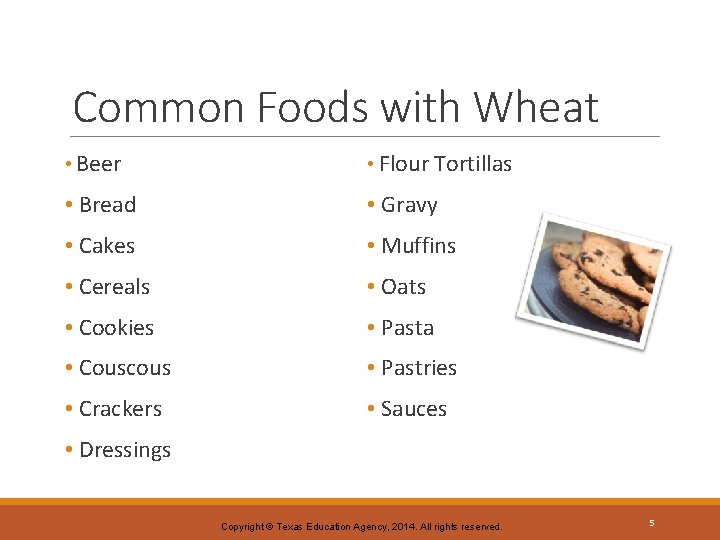 Common Foods with Wheat

• Beer
• Bread
• Cakes
• Cereals
• Cookies
• Couscous
• Crackers
• Dressings

• Flour Tortillas
• Gravy
• Muffins
• Oats
• Pasta
• Pastries
• Sauces

Copyright © Texas Education Agency, 2014. All rights reserved.

5